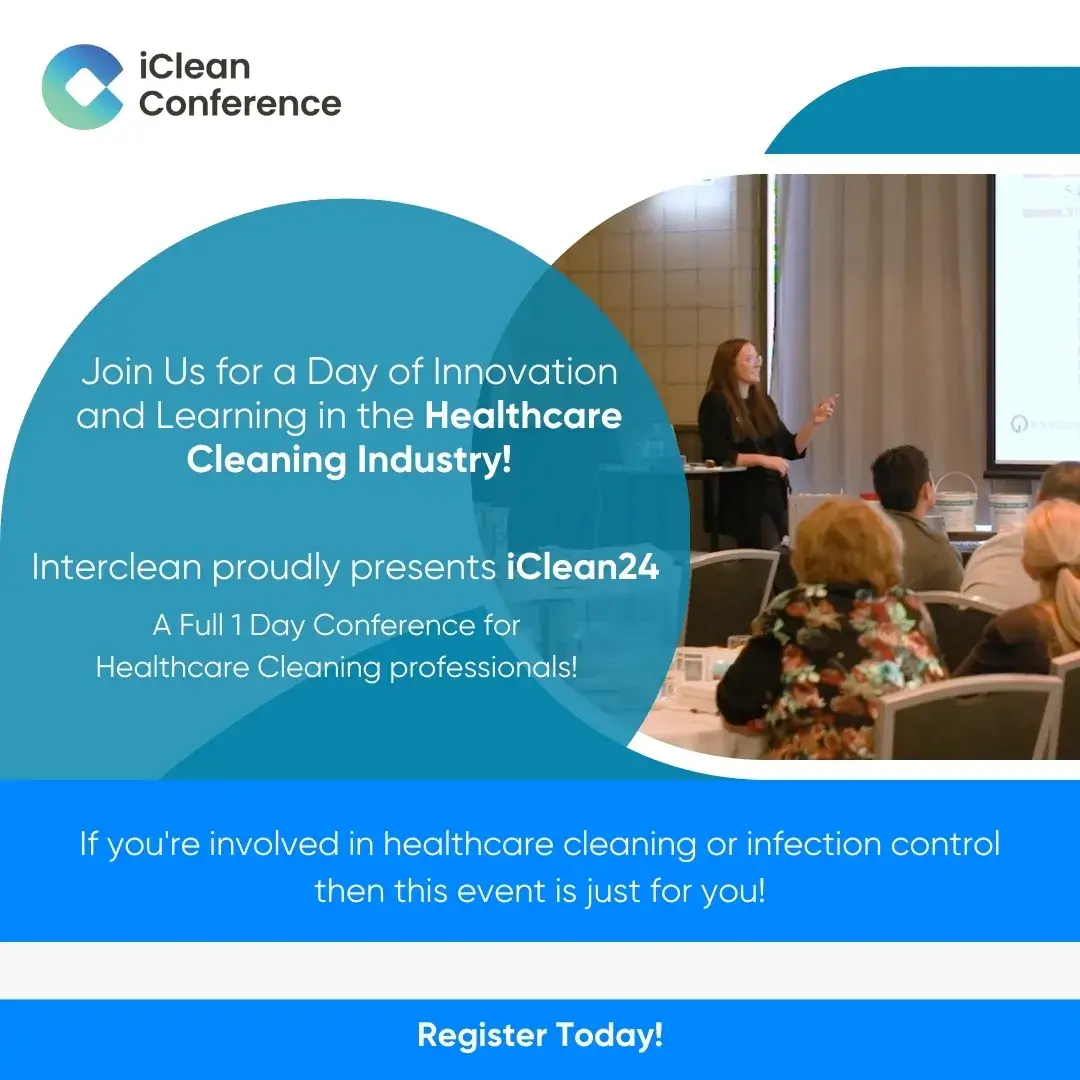 iClean Conference

Join Us for a Day of Innovation and Learning in the Healthcare Cleaning Industry!

Interclean proudly presents iClean24

A Full 1 Day Conference for Healthcare Cleaning professionals!

If you're involved in healthcare cleaning or infection control then this event is just for you!

Register Today!